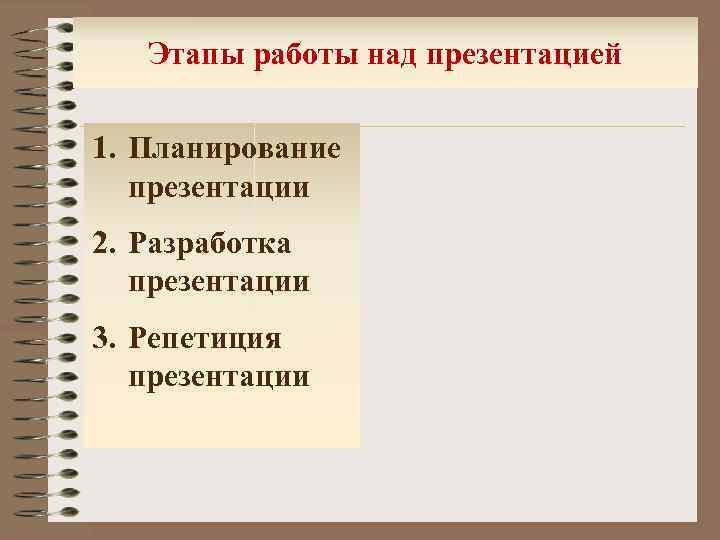 Этапы работы над презентацией

1. Планирование презентации
2. Разработка презентации
3. Репетиция презентации